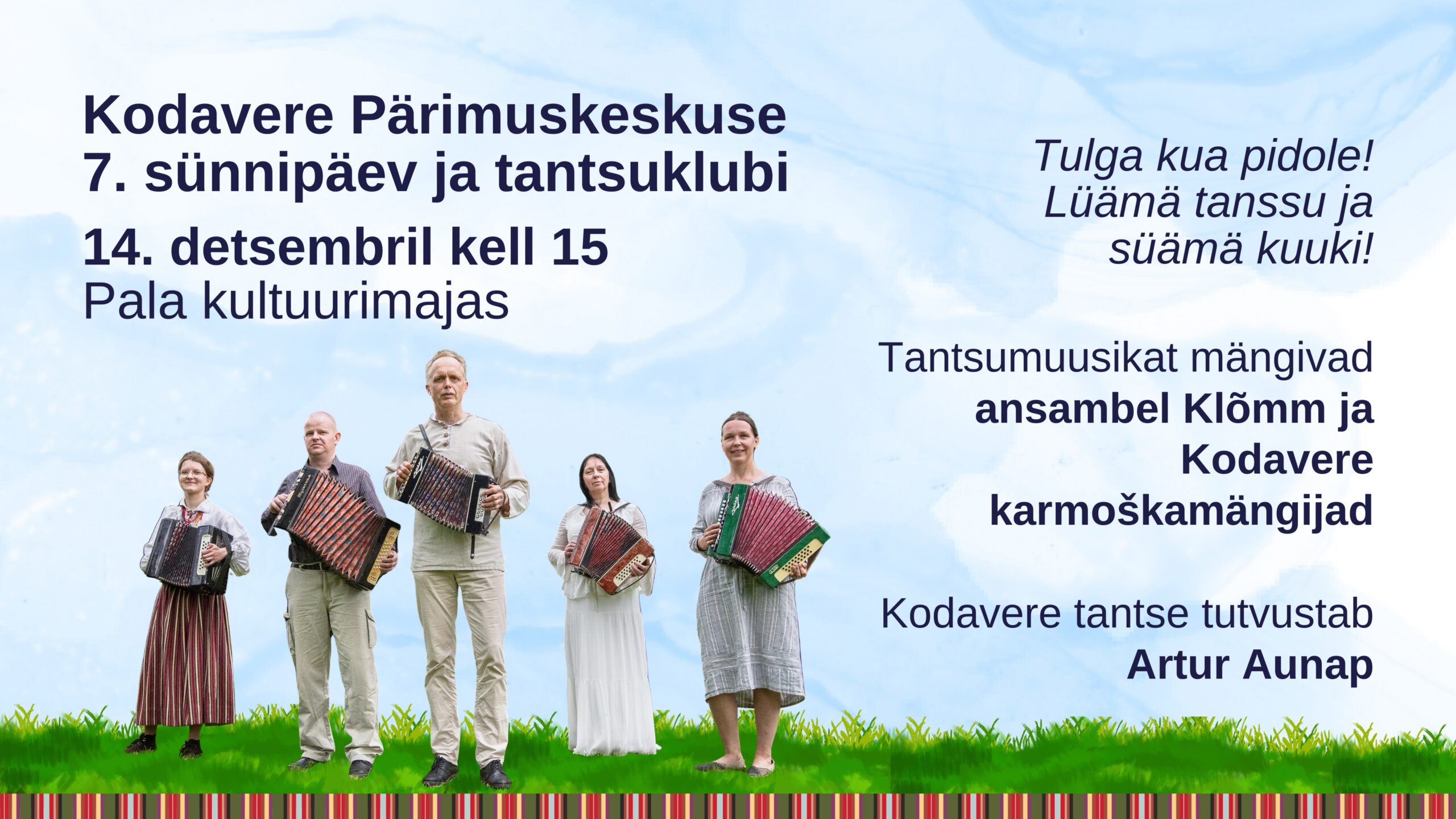 Kodavere Pärimuskeskuse
7. sünnipäev ja tantsuklubi

14. detsembril kell 15
Pala kultuurimajas

Tulga kua pidole!
Lüämä tanssu ja
süämä kuuki!

Tantsumuusikat mängivad
ansambel Klõmm ja
Kodavere
karmoškamängijad

Kodavere tantse tutvustab
Artur Aunap